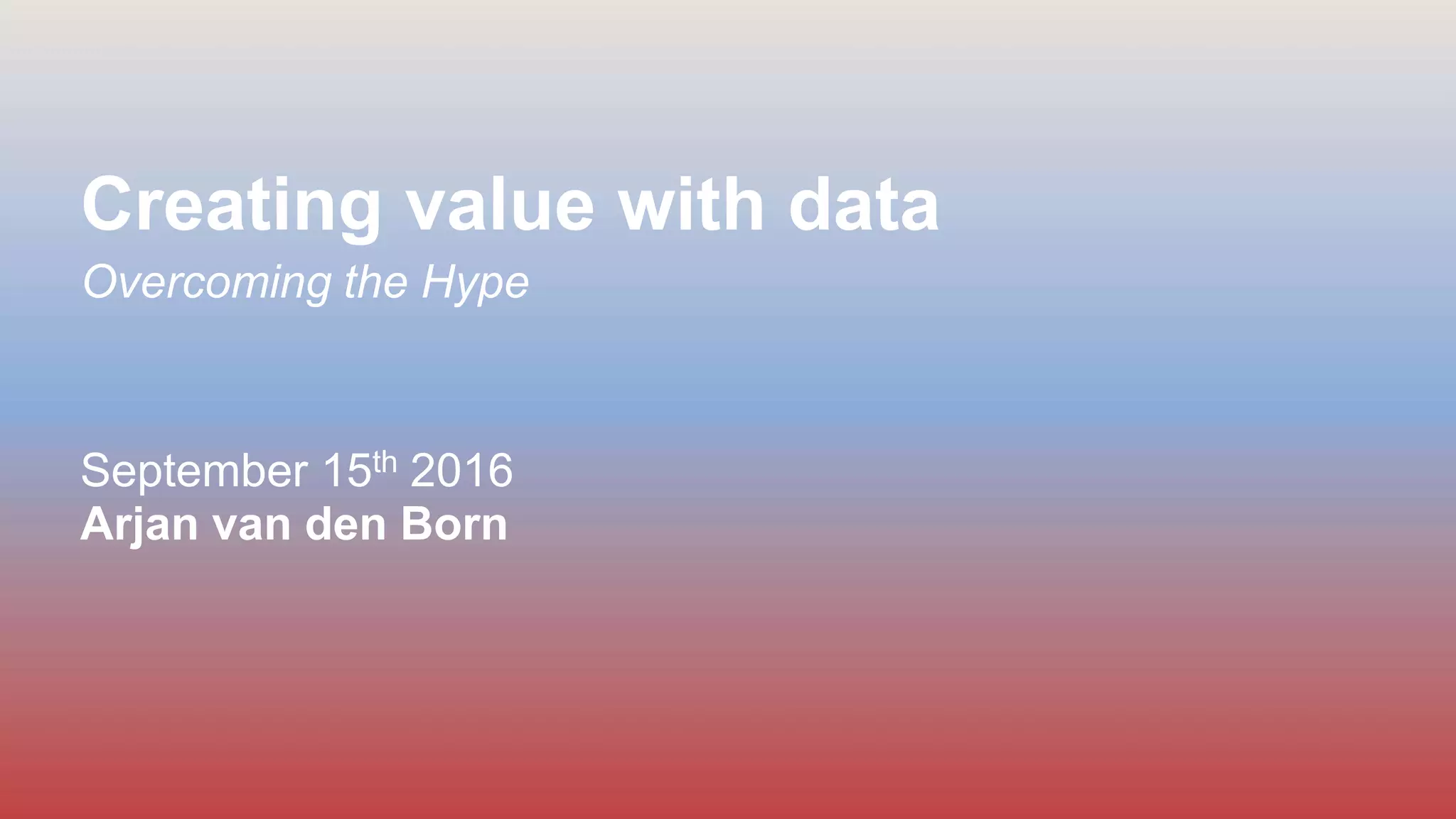 Creating value with data

Overcoming the Hype

September 15th 2016

Arjan van den Born